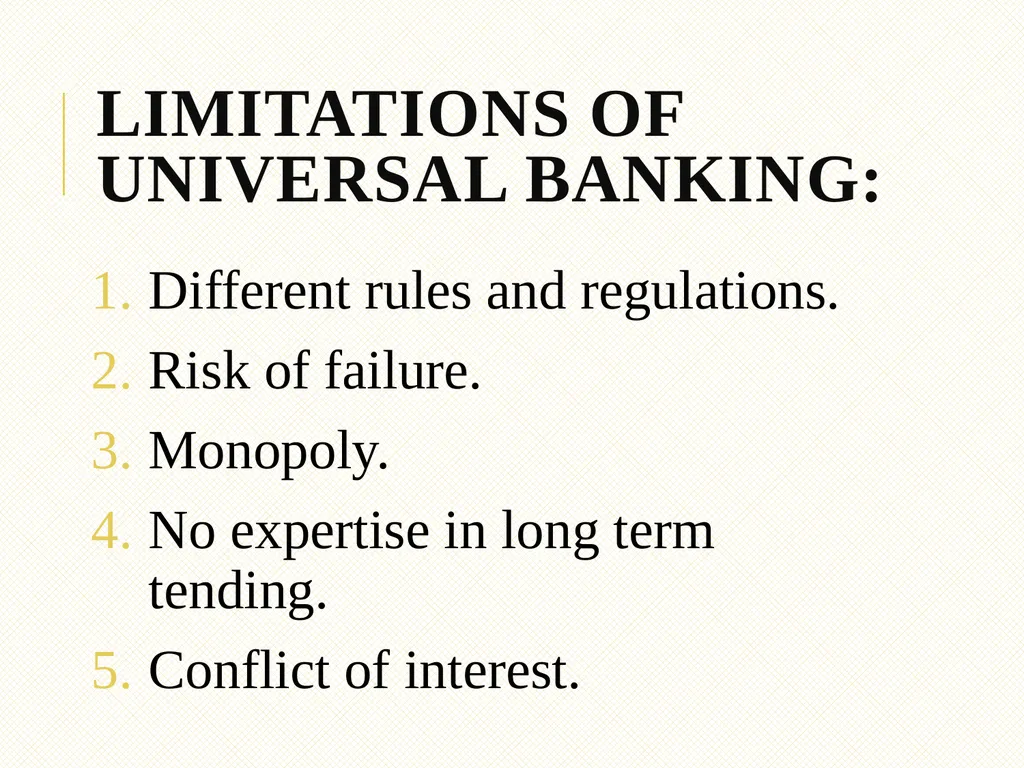 LIMITATIONS OF UNIVERSAL BANKING:

1. Different rules and regulations.
2. Risk of failure.
3. Monopoly.
4. No expertise in long term tending.
5. Conflict of interest.